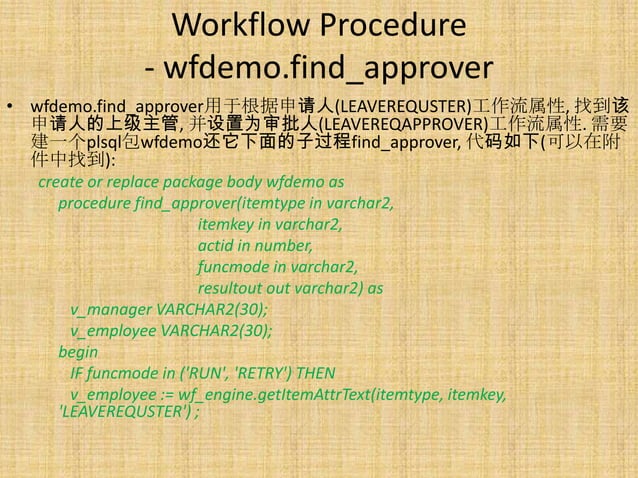 Workflow Procedure
- wfdemo.find_approver

• wfdemo.find_approver用于根据申请人(LEAVEREQUSTER)工作流属性, 找到该申请人的上级主管, 并设置为审批人(LEAVEREQAPPROVER)工作流属性. 需要建一个plsql包wfdemo还它下面的子过程find_approver, 代码如下(可以在附件中找到):

create or replace package body wfdemo as
procedure find_approver(itemtype in varchar2,
itemkey in varchar2,
actid in number,
funcmode in varchar2,
resultout out varchar2) as
v_manager VARCHAR2(30);
v_employee VARCHAR2(30);
begin
IF funcmode in ('RUN', 'RETRY') THEN
v_employee := wf_engine.getItemAttrText(itemtype, itemkey, 'LEAVEREQUSTER') ;